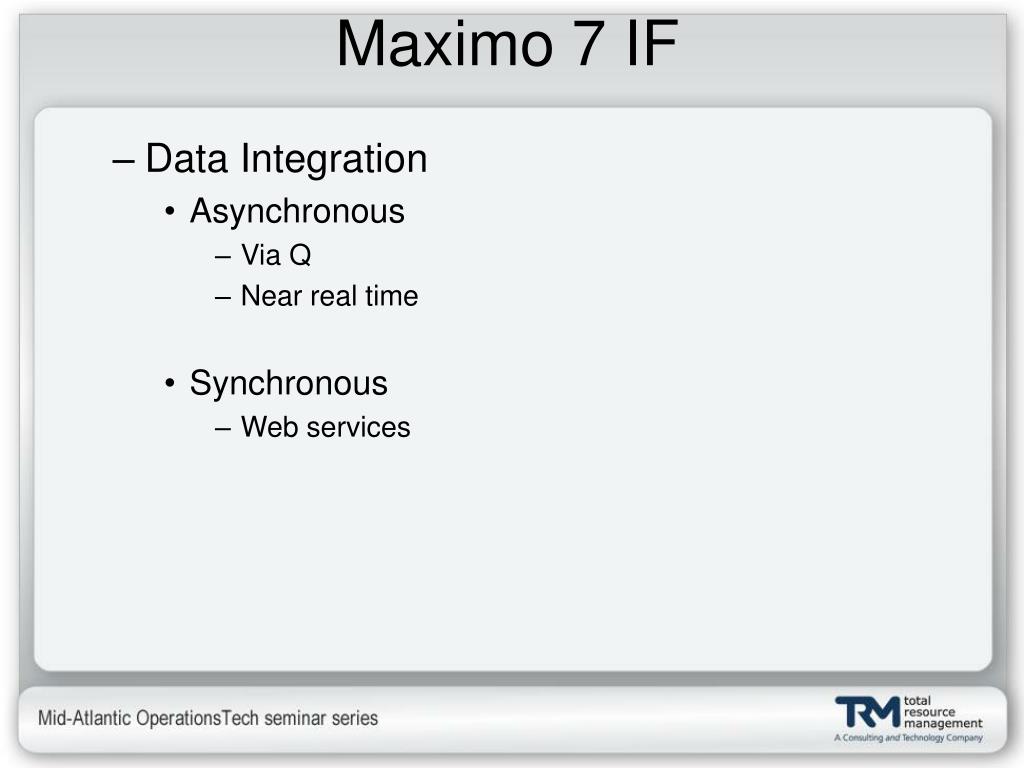 Maximo 7 IF

– Data Integration
• Asynchronous
– Via Q
– Near real time

• Synchronous
– Web services

Mid-Atlantic OperationsTech seminar series

TRM total resource management
A Consulting and Technology Company